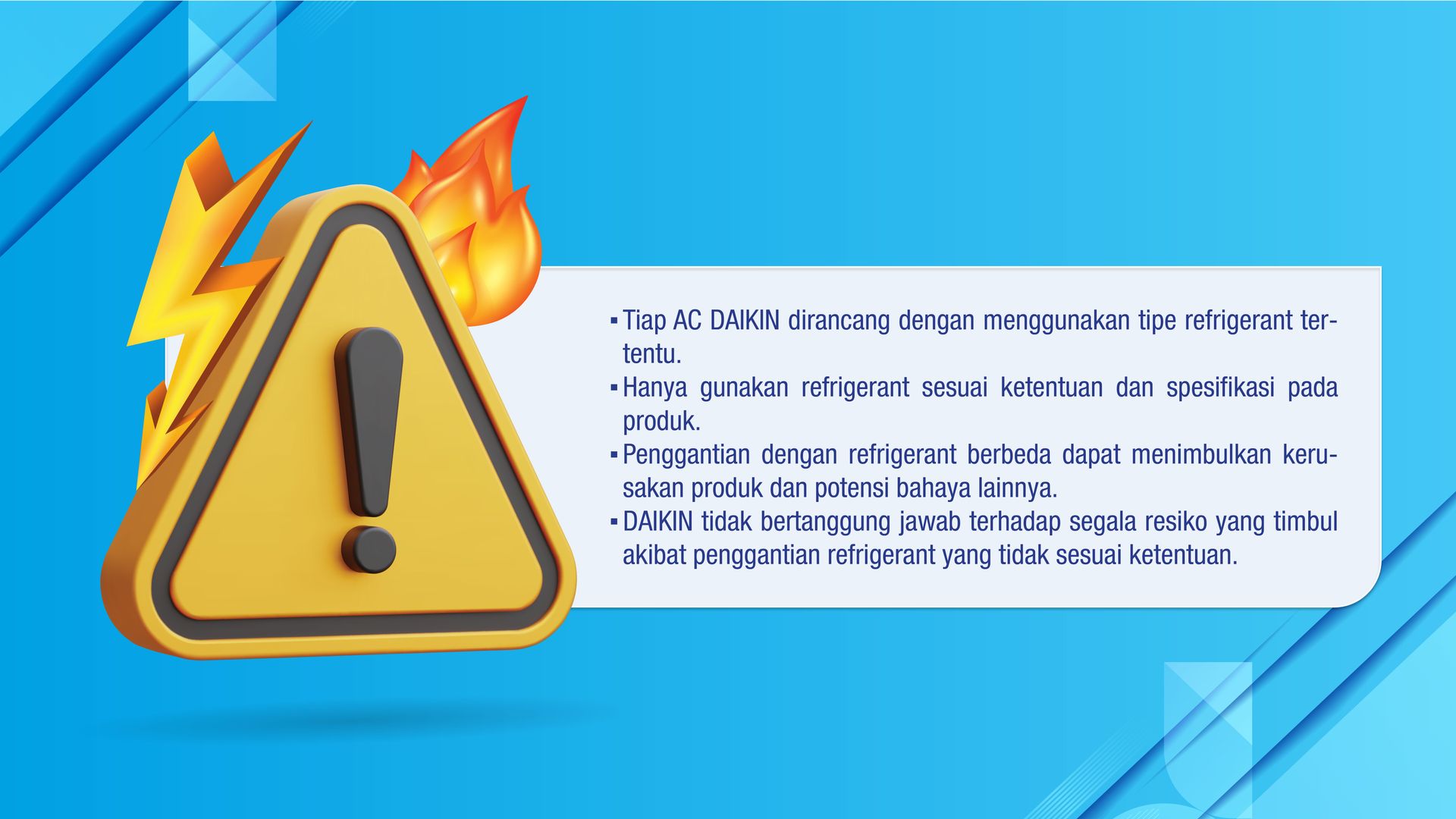 ▪ Tiap AC DAIKIN dirancang dengan menggunakan tipe refrigerant tertentu.
▪ Hanya gunakan refrigerant sesuai ketentuan dan spesifikasi pada produk.
▪ Penggantian dengan refrigerant berbeda dapat menimbulkan kerusakan produk dan potensi bahaya lainnya.
▪ DAIKIN tidak bertanggung jawab terhadap segala resiko yang timbul akibat penggantian refrigerant yang tidak sesuai ketentuan.